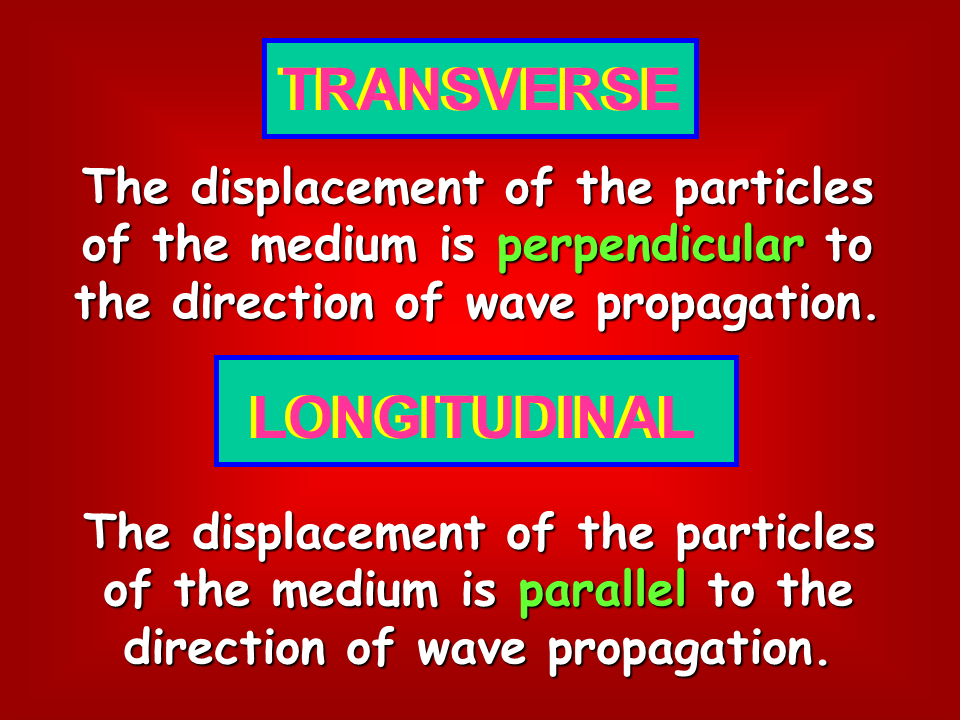 TRANSVERSE

The displacement of the particles of the medium is perpendicular to the direction of wave propagation.

LONGITUDINAL

The displacement of the particles of the medium is parallel to the direction of wave propagation.